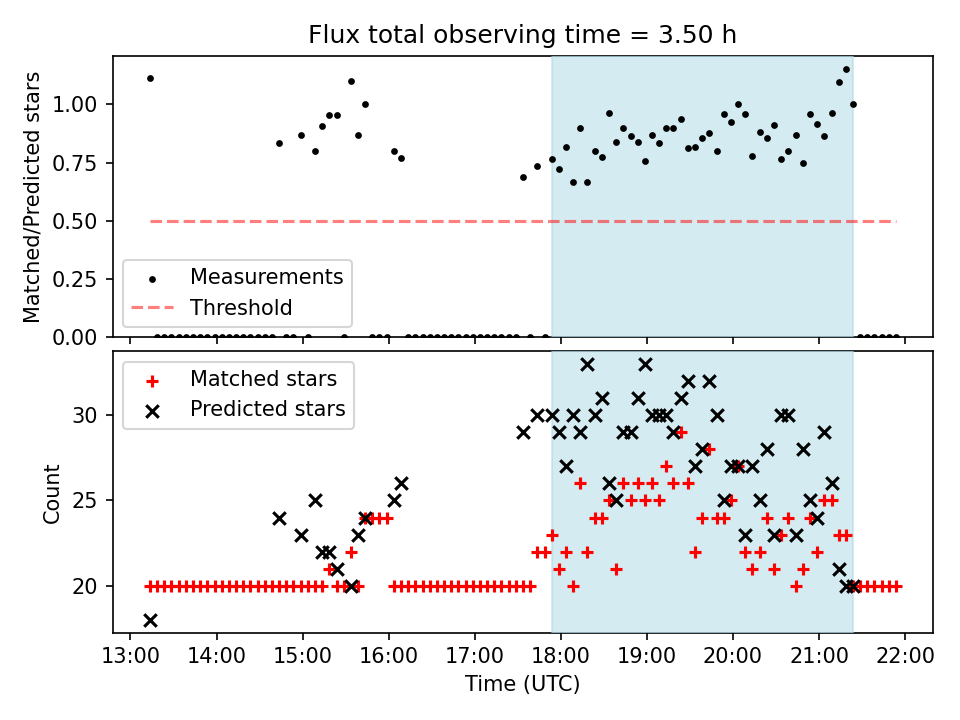 Flux total observing time = 3.50 h

Matched/Predicted stars

1.00
0.75
0.50
0.25
0.00

Measurements
Threshold

Matched stars
Predicted stars

Count

30
25
20

13:00 14:00 15:00 16:00 17:00 18:00 19:00 20:00 21:00 22:00

Time (UTC)